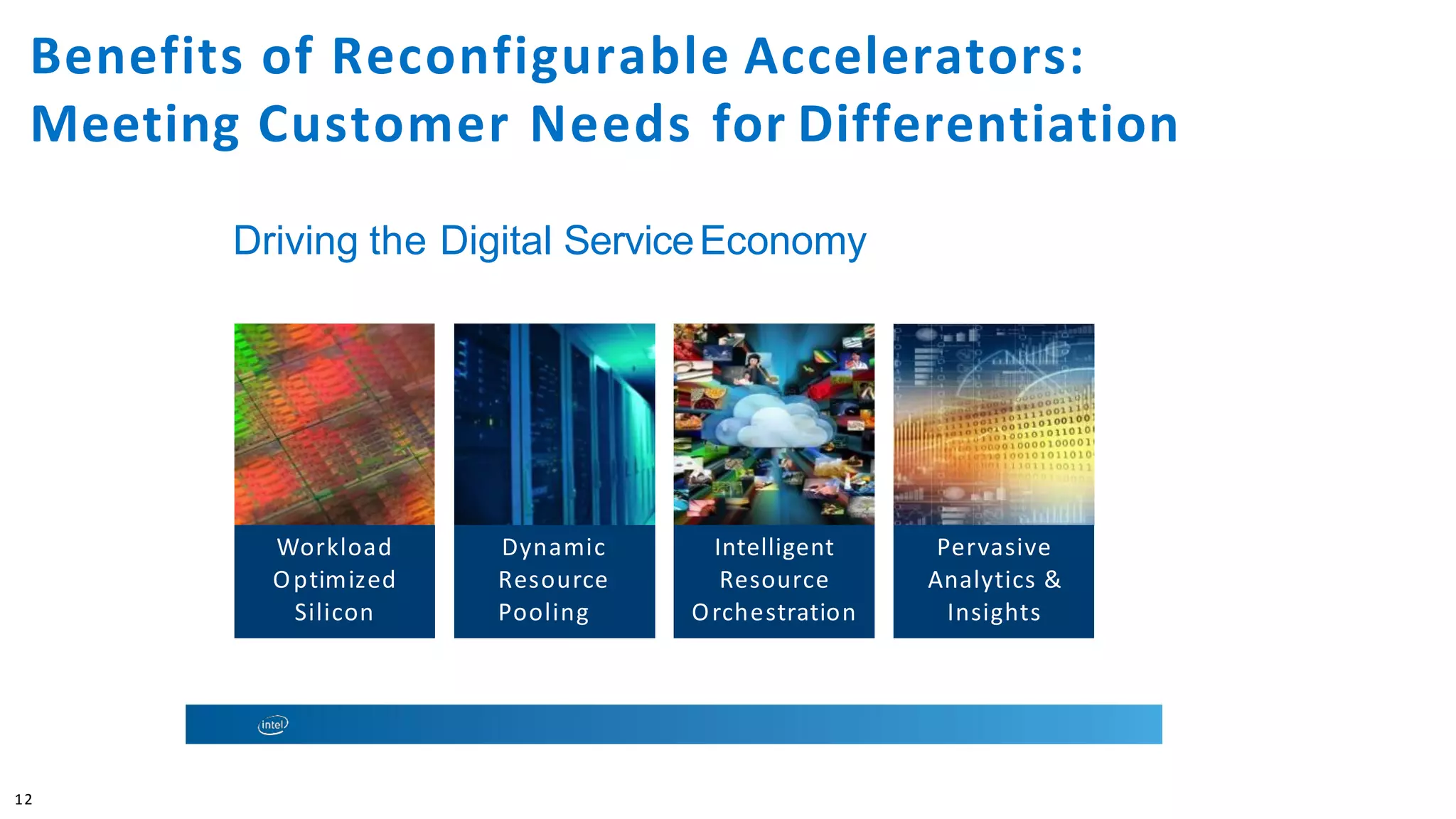 Benefits of Reconfigurable Accelerators: Meeting Customer Needs for Differentiation

Driving the Digital Service Economy

Workload Optimized Silicon

Dynamic Resource Pooling

Intelligent Resource Orchestration

Pervasive Analytics & Insights

intel

12